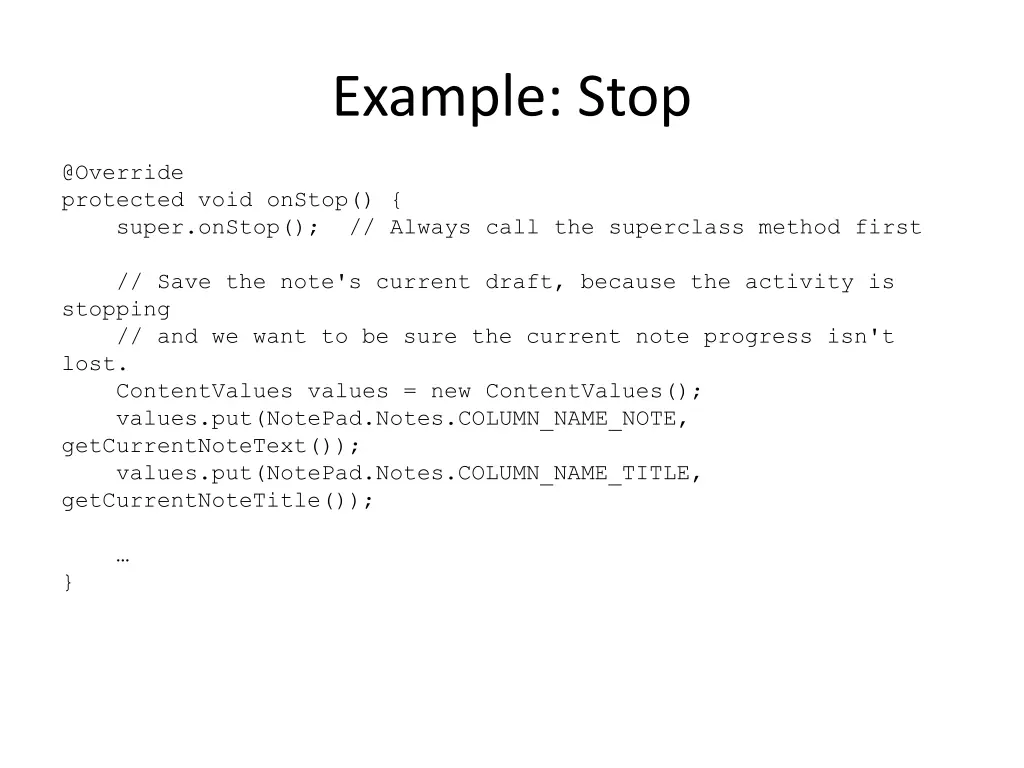 Example: Stop

@Override
protected void onStop() {
    super.onStop();  // Always call the superclass method first

    // Save the note's current draft, because the activity is stopping
    // and we want to be sure the current note progress isn't lost.
    ContentValues values = new ContentValues();
    values.put(NotePad.Notes.COLUMN_NAME_NOTE, getCurrentNoteText());
    values.put(NotePad.Notes.COLUMN_NAME_TITLE, getCurrentNoteTitle());

    …
}